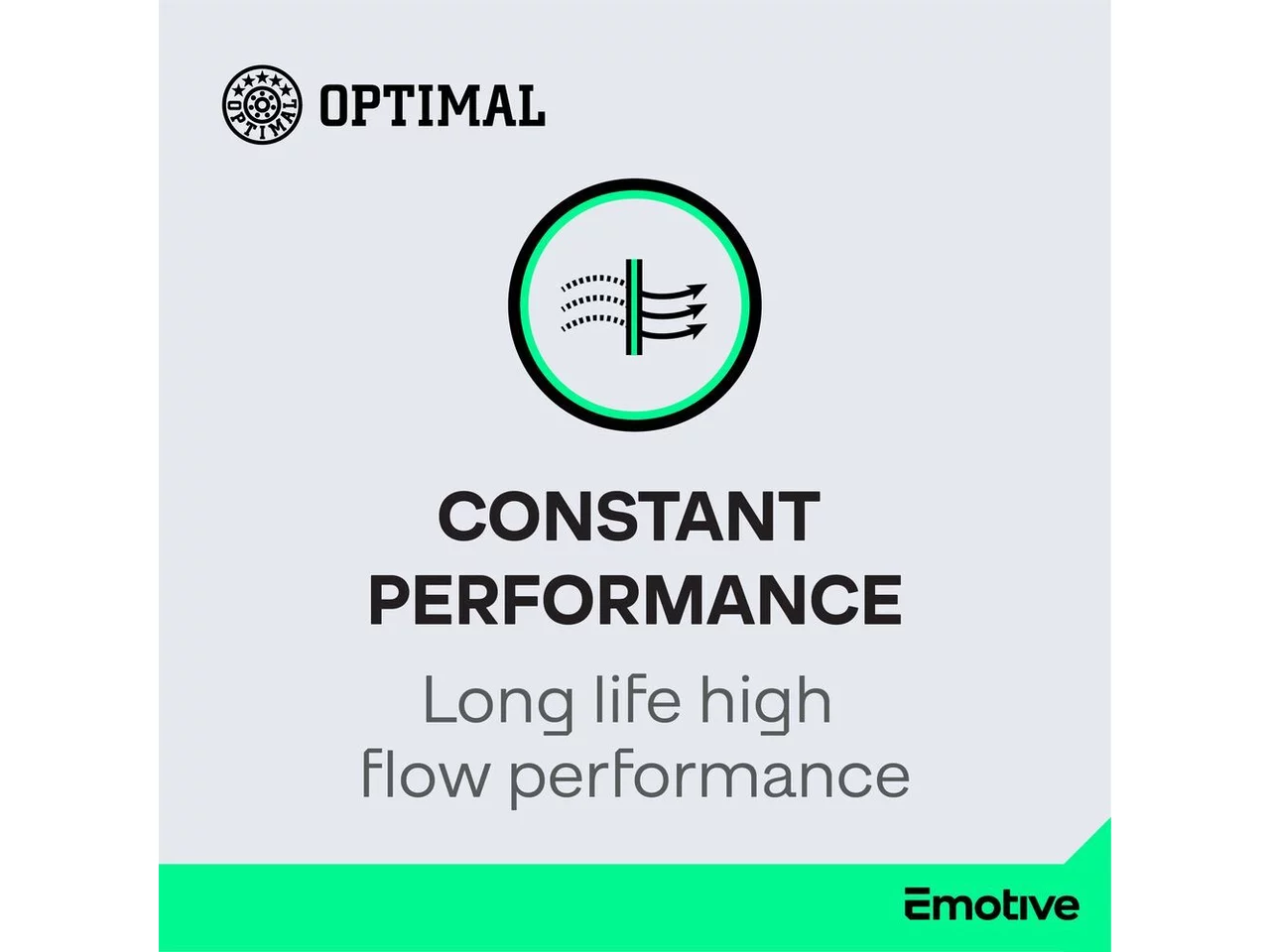 OPTIMAL OPTIMAL

CONSTANT PERFORMANCE

Long life high flow performance

Emotive